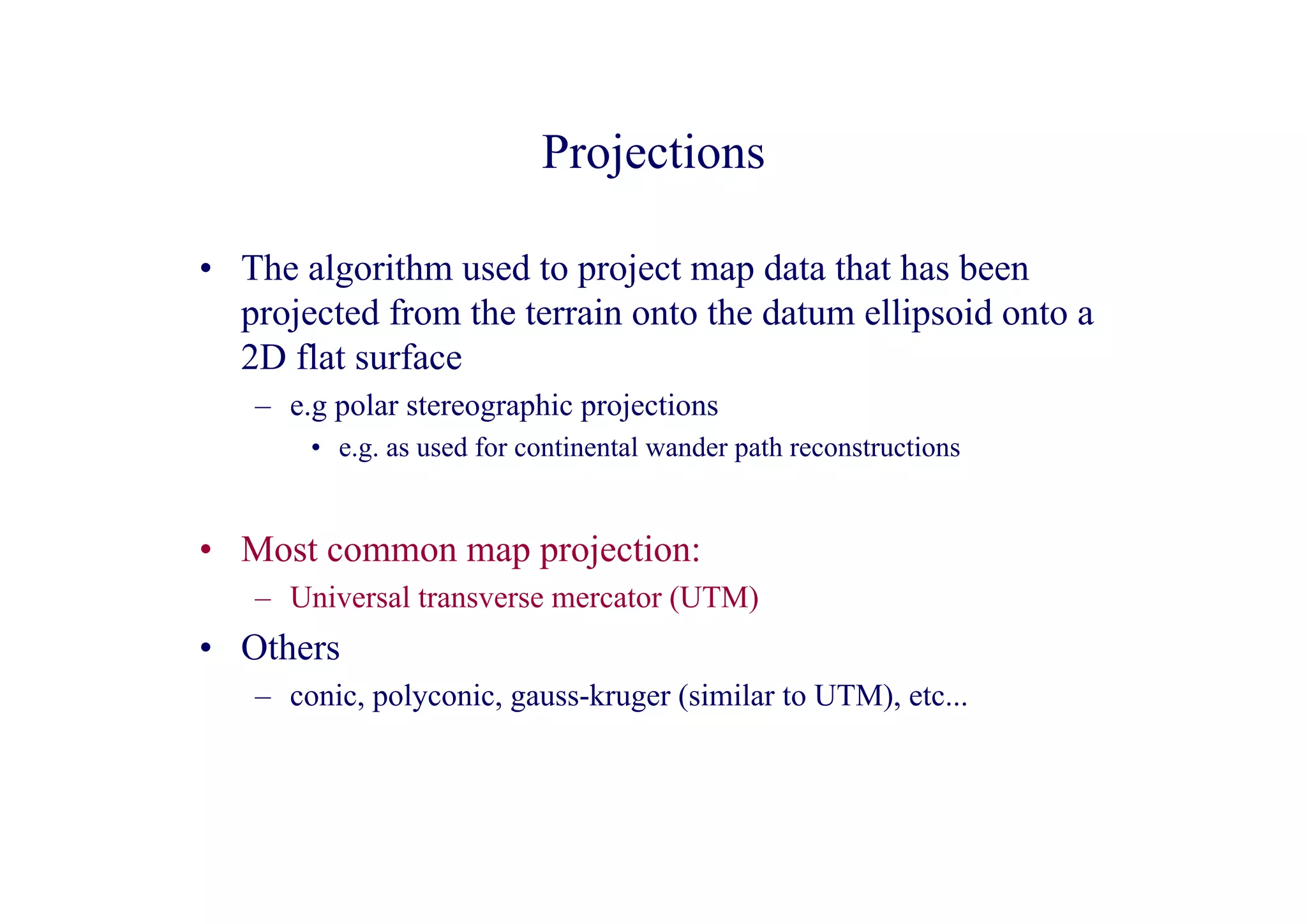 Projections

• The algorithm used to project map data that has been projected from the terrain onto the datum ellipsoid onto a 2D flat surface

– e.g polar stereographic projections

• e.g. as used for continental wander path reconstructions

• Most common map projection:

– Universal transverse mercator (UTM)

• Others

– conic, polyconic, gauss-kruger (similar to UTM), etc...